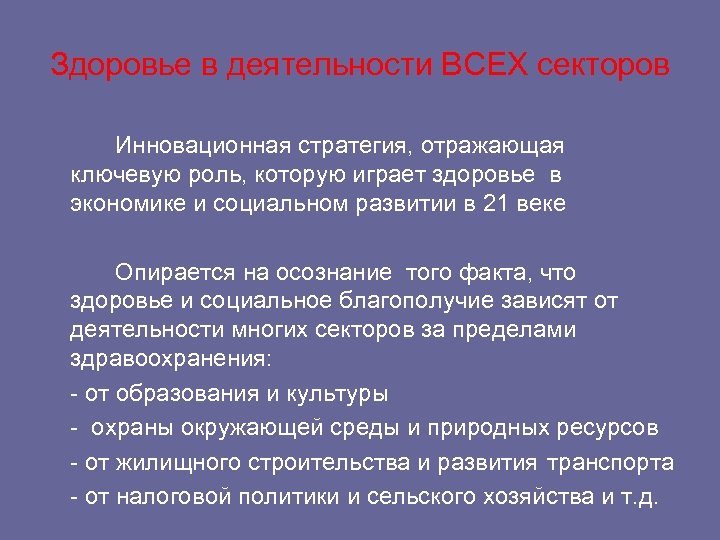 Здоровье в деятельности ВСЕХ секторов

Инновационная стратегия, отражающая ключевую роль, которую играет здоровье в экономике и социальном развитии в 21 веке

Опирается на осознание того факта, что здоровье и социальное благополучие зависят от деятельности многих секторов за пределами здравоохранения:

- от образования и культуры

- охраны окружающей среды и природных ресурсов

- от жилищного строительства и развития транспорта

- от налоговой политики и сельского хозяйства и т.д.